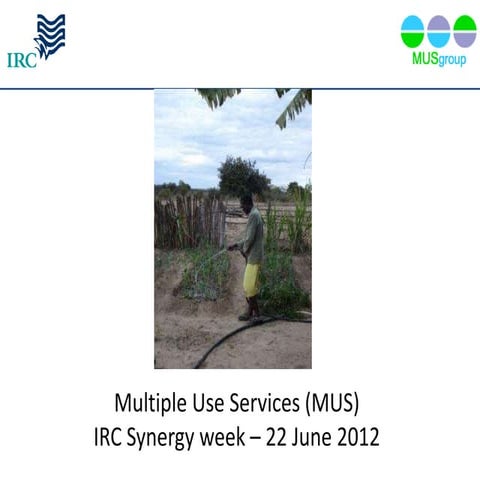 IRC

MUSgroup

Multiple Use Services (MUS)
IRC Synergy week – 22 June 2012